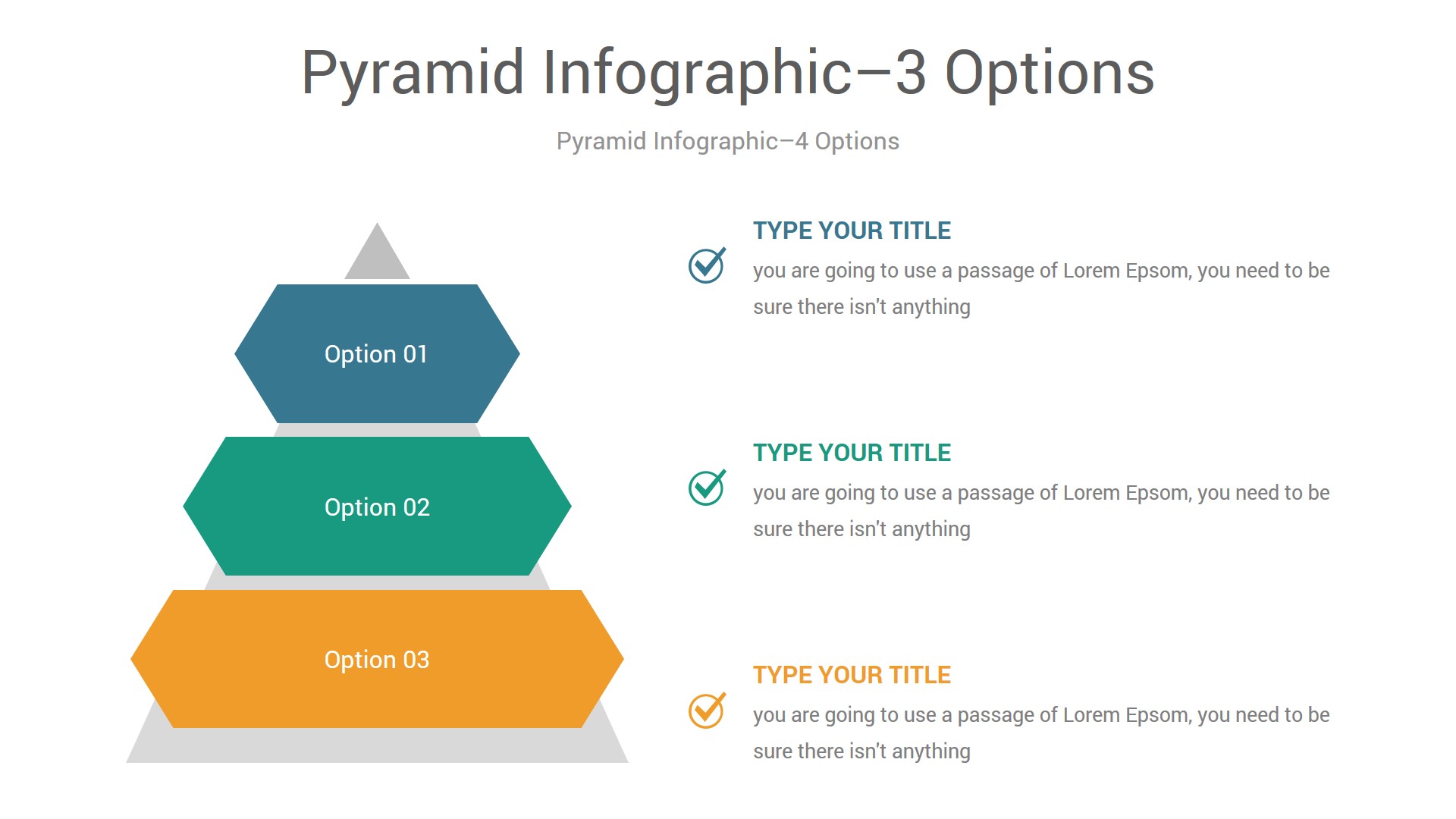 Pyramid Infographic–3 Options

Pyramid Infographic–4 Options

Option 01

Option 02

Option 03

TYPE YOUR TITLE

you are going to use a passage of Lorem Epsom, you need to be sure there isn't anything

TYPE YOUR TITLE

you are going to use a passage of Lorem Epsom, you need to be sure there isn't anything

TYPE YOUR TITLE

you are going to use a passage of Lorem Epsom, you need to be sure there isn't anything